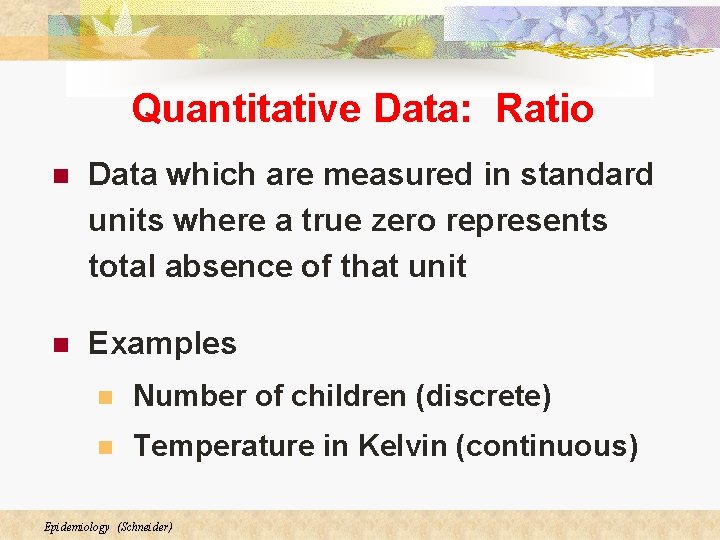 Quantitative Data:  Ratio

• Data which are measured in standard units where a true zero represents total absence of that unit

• Examples

• Number of children (discrete)

• Temperature in Kelvin (continuous)

Epidemiology  (Schneider)